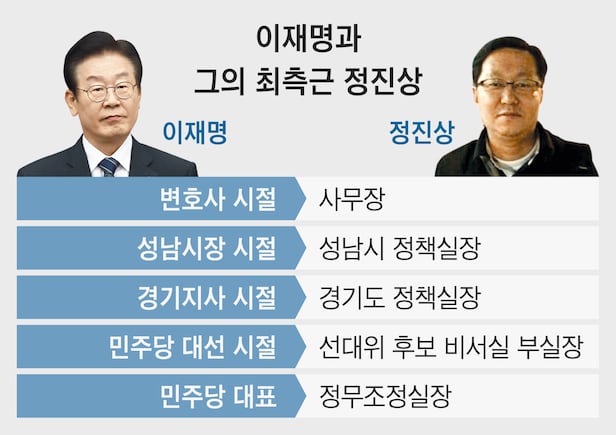 이재명과
그의 최측근 정진상

이재명

정진상

| 변호사 시절 | 사무장 |
|---|---|
| 성남시장 시절 | 성남시 정책실장 |
| 경기지사 시절 | 경기도 정책실장 |
| 민주당 대선 시절 | 선대위 후보 비서실 부실장 |
| 민주당 대표 | 정무조정실장 |